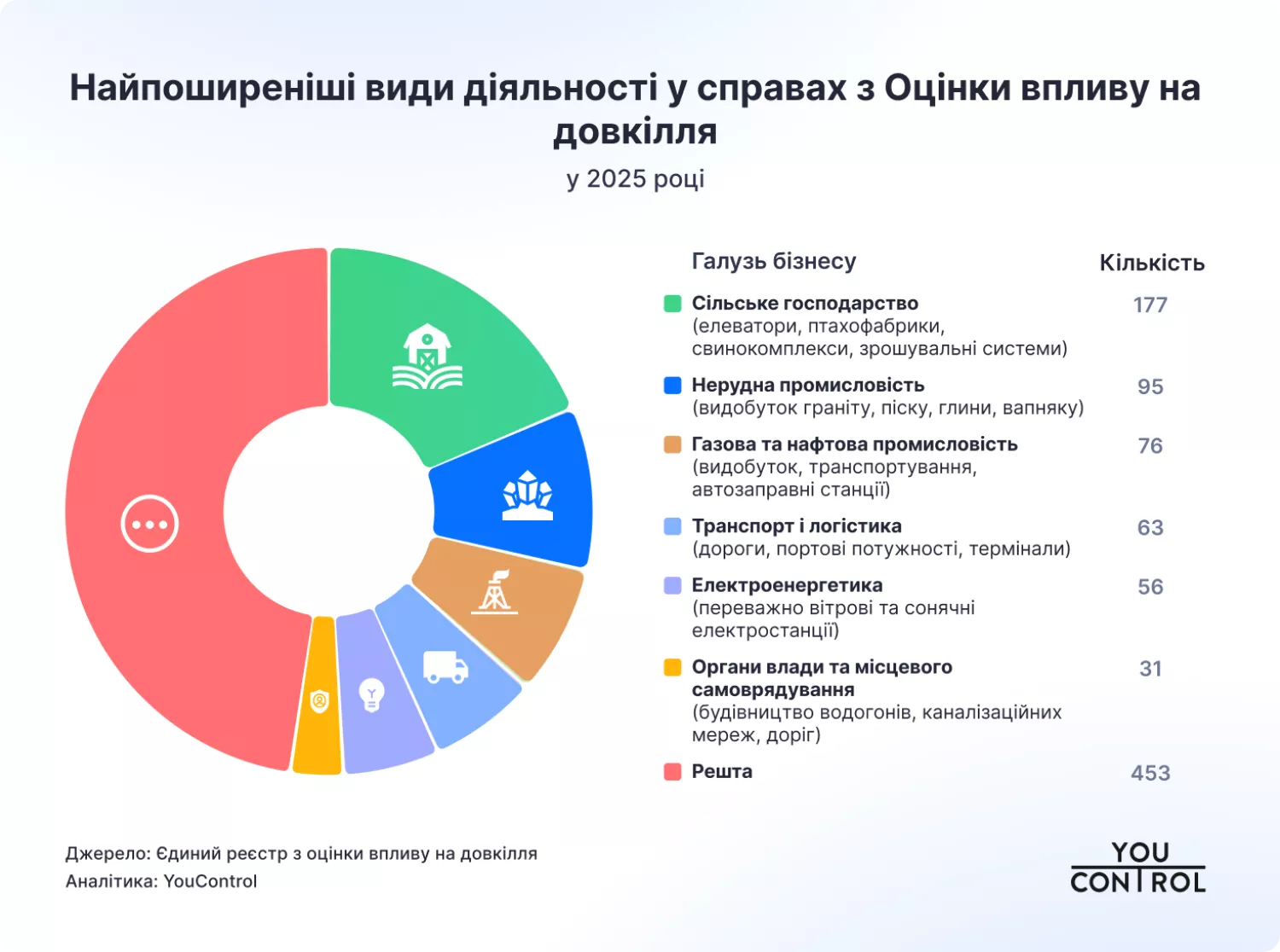 Найпоширеніші види діяльності у справах з Оцінки впливу на довкілля

у 2025 році

| Галузь бізнесу | Кількість |
|---|---|
| Сільське господарство (елеватори, птахофабрики, свинокомплекси, зрошувальні системи) | 177 |
| Нерудна промисловість (видобуток граніту, піску, глини, вапняку) | 95 |
| Газова та нафтова промисловість (видобуток, транспортування, автозаправні станції) | 76 |
| Транспорт і логістика (дороги, портові потужності, термінали) | 63 |
| Електроенергетика (переважно вітрові та сонячні електростанції) | 56 |
| Органи влади та місцевого самоврядування (будівництво водогонів, каналізаційних мереж, доріг) | 31 |
| Решта | 453 |

Джерело: Єдиний реєстр з оцінки впливу на довкілля
Аналітика: YouControl

YOU CONTROL